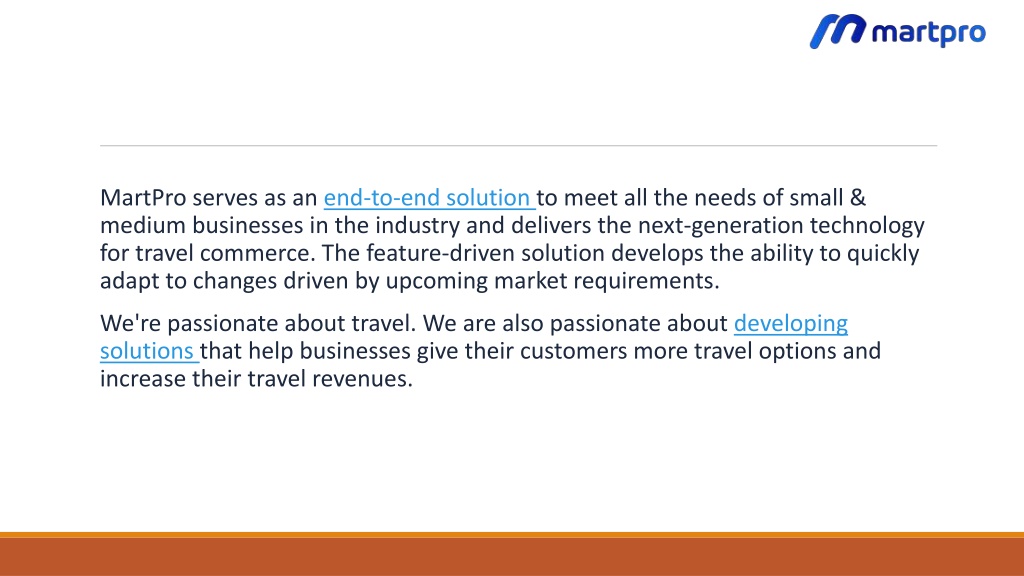 martpro

MartPro serves as an end-to-end solution to meet all the needs of small & medium businesses in the industry and delivers the next-generation technology for travel commerce. The feature-driven solution develops the ability to quickly adapt to changes driven by upcoming market requirements.

We're passionate about travel. We are also passionate about developing solutions that help businesses give their customers more travel options and increase their travel revenues.